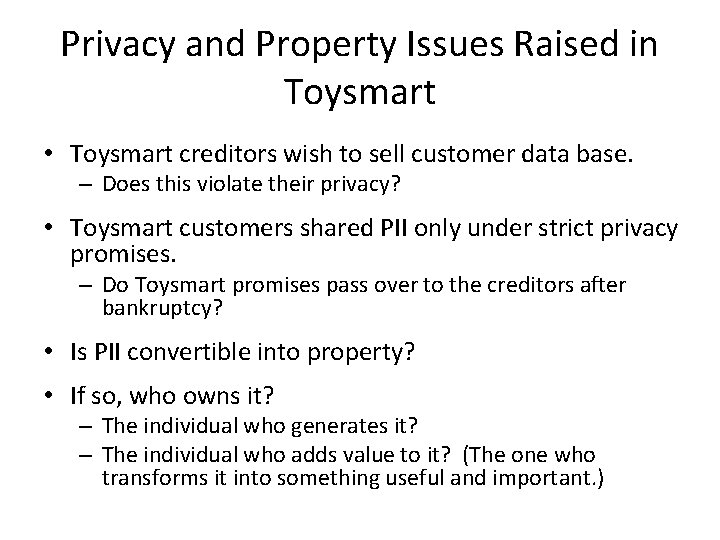 Privacy and Property Issues Raised in Toysmart

• Toysmart creditors wish to sell customer data base.
  – Does this violate their privacy?

• Toysmart customers shared PII only under strict privacy promises.
  – Do Toysmart promises pass over to the creditors after bankruptcy?

• Is PII convertible into property?

• If so, who owns it?
  – The individual who generates it?
  – The individual who adds value to it? (The one who transforms it into something useful and important.)